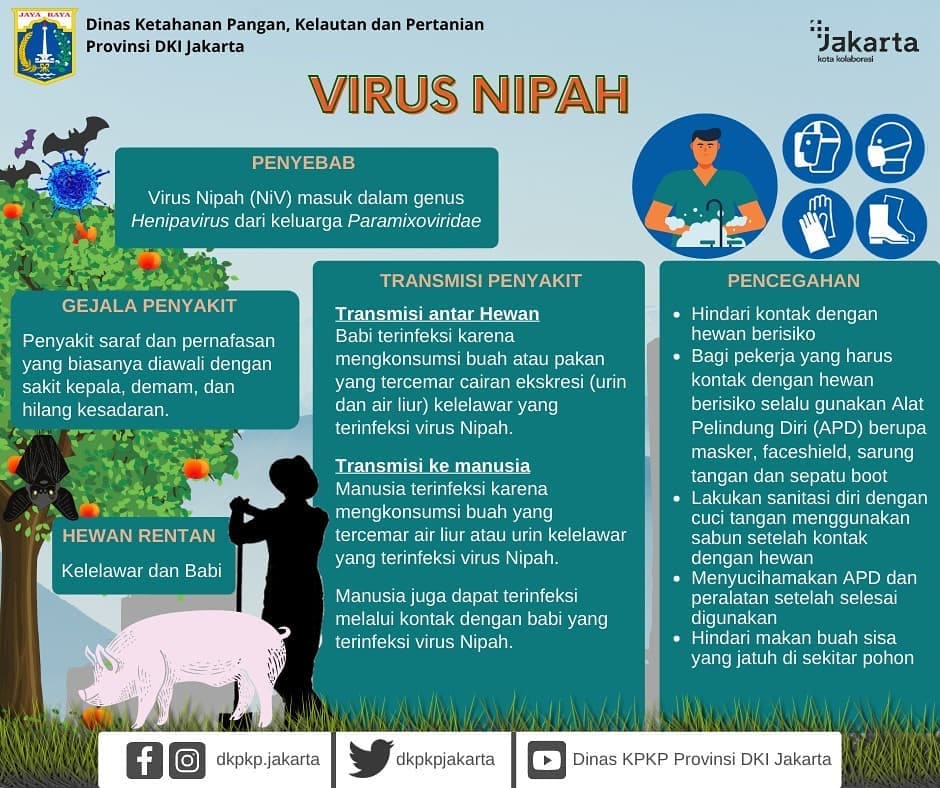 JAYA RAYA

Dinas Ketahanan Pangan, Kelautan dan Pertanian
Provinsi DKI Jakarta

Jakarta
kota kolaborasi

VIRUS NIPAH

PENYEBAB

Virus Nipah (NiV) masuk dalam genus Henipavirus dari keluarga Paramixoviridae

GEJALA PENYAKIT

Penyakit saraf dan pernafasan yang biasanya diawali dengan sakit kepala, demam, dan hilang kesadaran.

HEWAN RENTAN

Kelelawar dan Babi

TRANSMISI PENYAKIT

Transmisi antar Hewan
Babi terinfeksi karena mengkonsumsi buah atau pakan yang tercemar cairan ekskresi (urin dan air liur) kelelawar yang terinfeksi virus Nipah.

Transmisi ke manusia
Manusia terinfeksi karena mengkonsumsi buah yang tercemar air liur atau urin kelelawar yang terinfeksi virus Nipah.

Manusia juga dapat terinfeksi melalui kontak dengan babi yang terinfeksi virus Nipah.

PENCEGAHAN

- Hindari kontak dengan hewan berisiko
- Bagi pekerja yang harus kontak dengan hewan berisiko selalu gunakan Alat Pelindung Diri (APD) berupa masker, faceshield, sarung tangan dan sepatu boot
- Lakukan sanitasi diri dengan cuci tangan menggunakan sabun setelah kontak dengan hewan
- Menyucihamakan APD dan peralatan setelah selesai digunakan
- Hindari makan buah sisa yang jatuh di sekitar pohon

dkpkp.jakarta
dkpkpjakarta
Dinas KPKP Provinsi DKI Jakarta